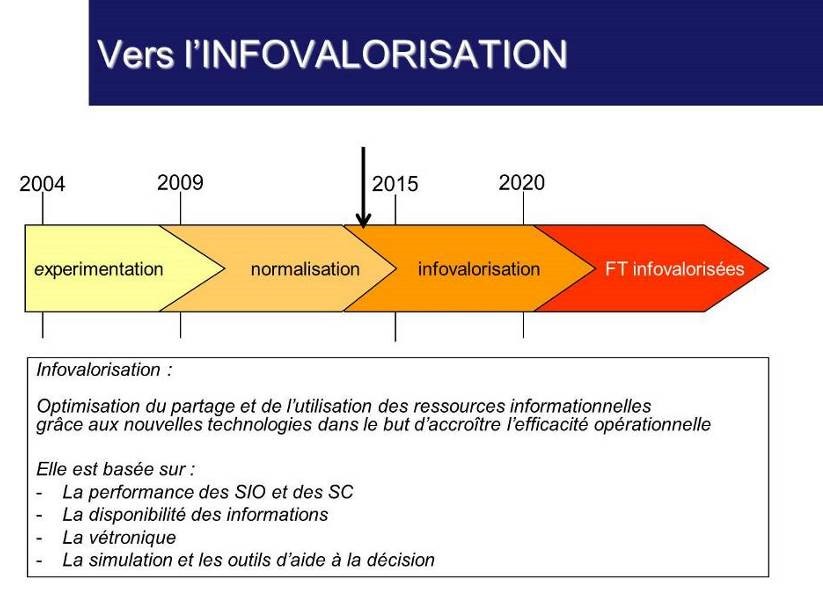 Vers l'INFOVALORISATION

2004
2009
2015
2020

experimentation
normalisation
infovalorisation
FT infovalorisées

Infovalorisation :

Optimisation du partage et de l'utilisation des ressources informationnelles grâce aux nouvelles technologies dans le but d'accroître l'efficacité opérationnelle

Elle est basée sur :
- La performance des SIO et des SC
- La disponibilité des informations
- La vétronique
- La simulation et les outils d'aide à la décision